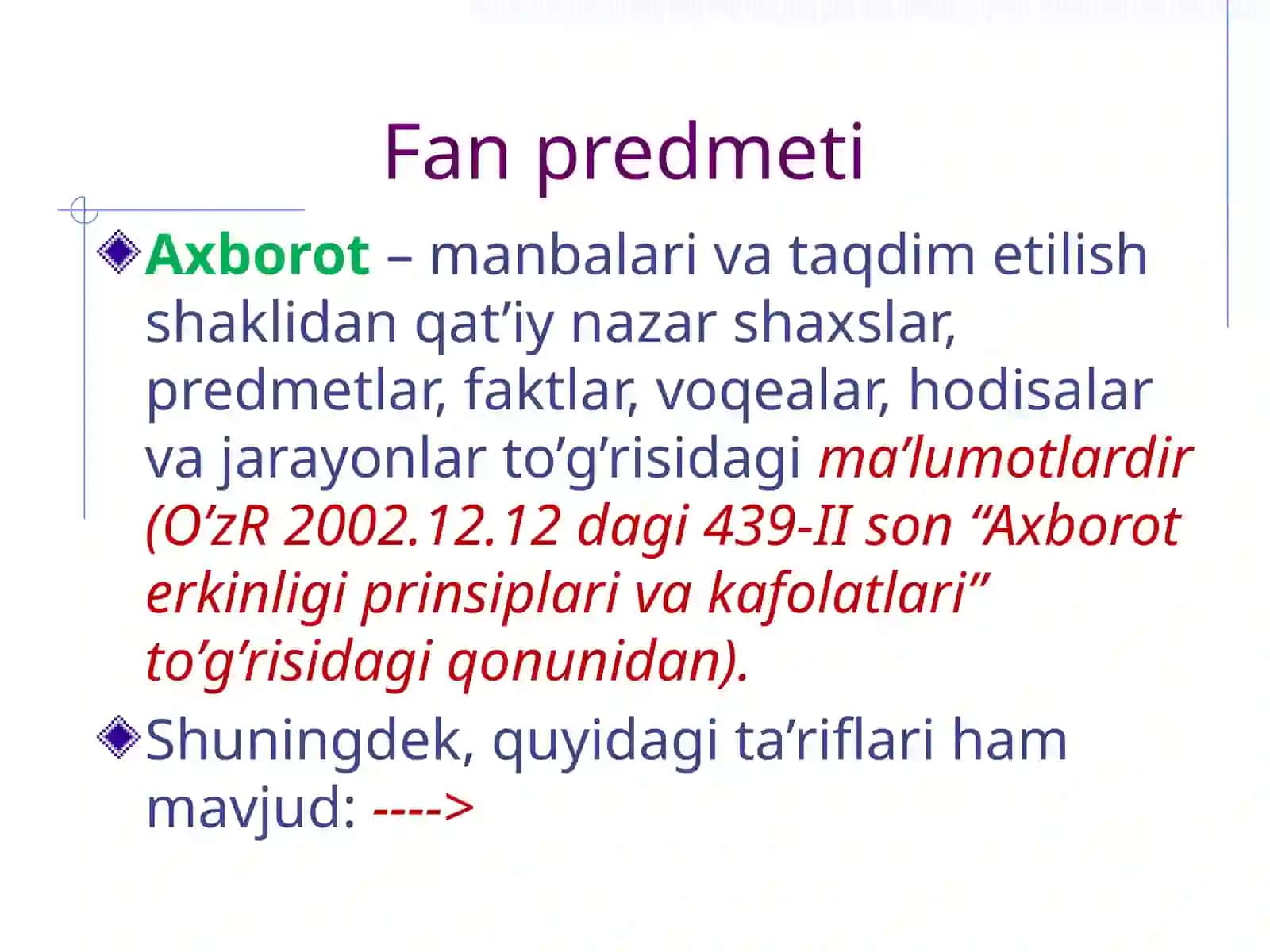 Fan predmeti

Axborot – manbalari va taqdim etilish shaklidan qat’iy nazar shaxslar, predmetlar, faktlar, voqealar, hodisalar va jarayonlar to’g’risidagi ma’lumotlardir (O’zR 2002.12.12 dagi 439-II son “Axborot erkinligi prinsiplari va kafolatlari” to’g’risidagi qonunidan).

Shuningdek, quyidagi ta’riflari ham mavjud: ---->